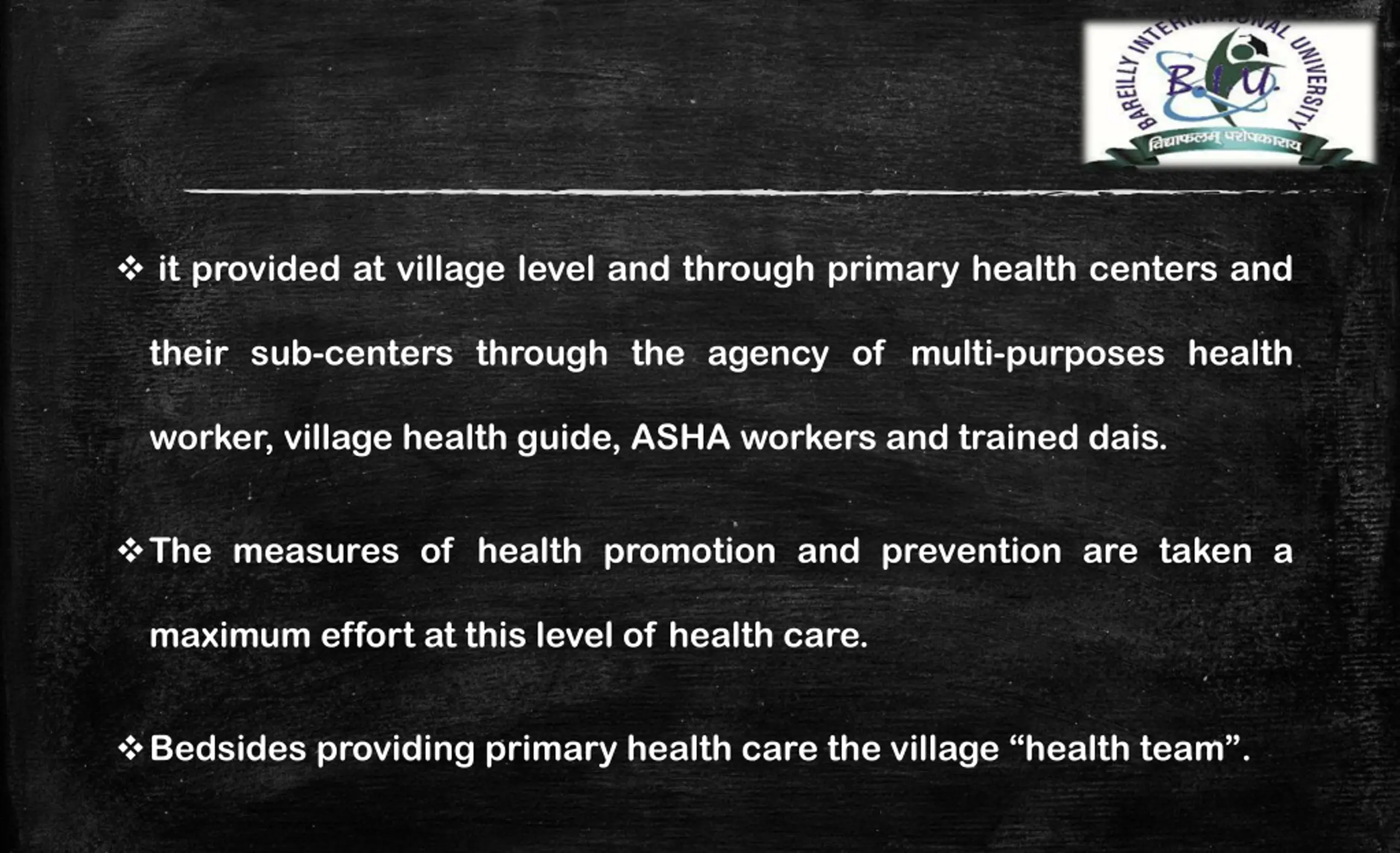 BAREILLY INTERNATIONAL UNIVERSITY
B.I.U.
विद्याफलम् परोपकाराय

❖ it provided at village level and through primary health centers and their sub-centers through the agency of multi-purposes health worker, village health guide, ASHA workers and trained dais.

❖ The measures of health promotion and prevention are taken a maximum effort at this level of health care.

❖ Bedsides providing primary health care the village “health team”.